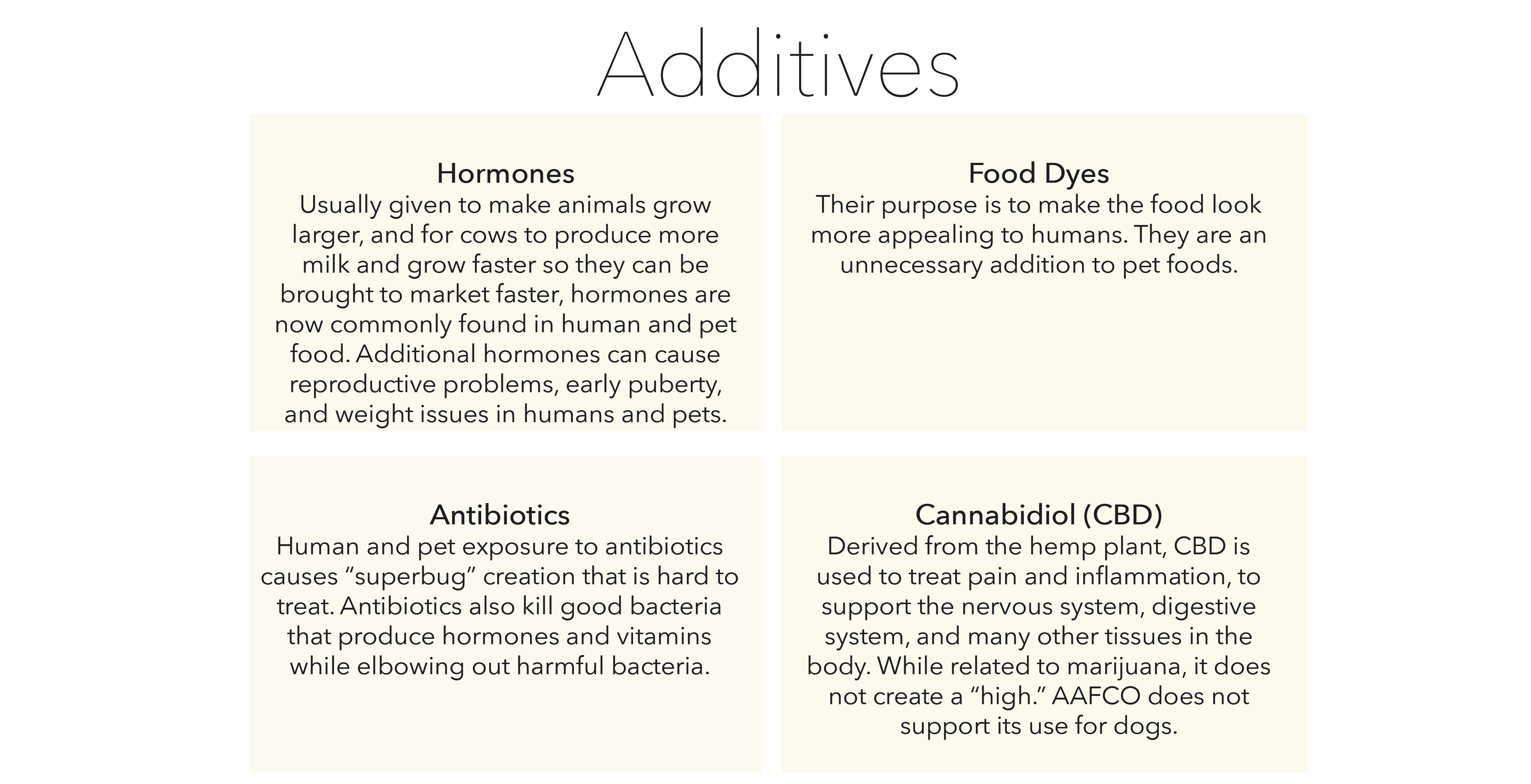 Additives

Hormones
Usually given to make animals grow larger, and for cows to produce more milk and grow faster so they can be brought to market faster, hormones are now commonly found in human and pet food. Additional hormones can cause reproductive problems, early puberty, and weight issues in humans and pets.

Food Dyes
Their purpose is to make the food look more appealing to humans. They are an unnecessary addition to pet foods.

Antibiotics
Human and pet exposure to antibiotics causes “superbug” creation that is hard to treat. Antibiotics also kill good bacteria that produce hormones and vitamins while elbowing out harmful bacteria.

Cannabidiol (CBD)
Derived from the hemp plant, CBD is used to treat pain and inflammation, to support the nervous system, digestive system, and many other tissues in the body. While related to marijuana, it does not create a “high.” AAFCO does not support its use for dogs.